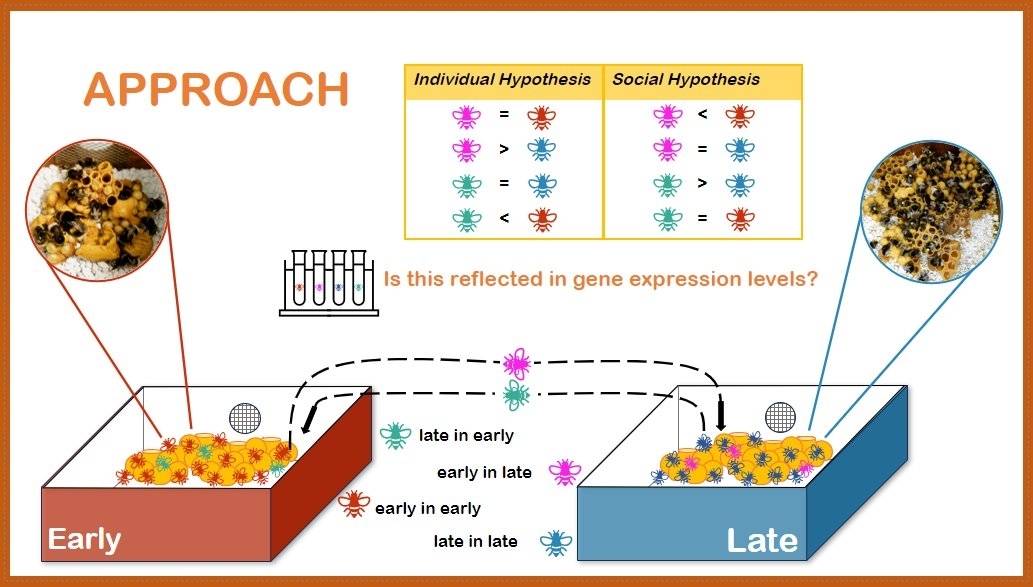 APPROACH

| Individual Hypothesis | Social Hypothesis |
|---|---|
| = | < |
| > | = |
| = | > |
| < | = |

Is this reflected in gene expression levels?

late in early

early in late

early in early

late in late

Early

Late